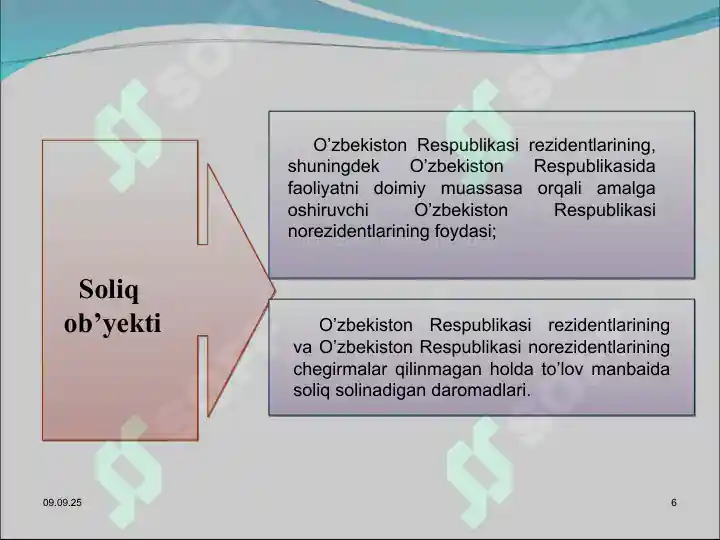 Soliq ob’yekti

O’zbekiston Respublikasi rezidentlarining, shuningdek O’zbekiston Respublikasida faoliyatni doimiy muassasa orqali amalga oshiruvchi O’zbekiston Respublikasi norezidentlarining foydasi;

O’zbekiston Respublikasi rezidentlarining va O’zbekiston Respublikasi norezidentlarining chegirmalar qilinmagan holda to’lov manbaida soliq solinadigan daromadlari.

09.09.25

6